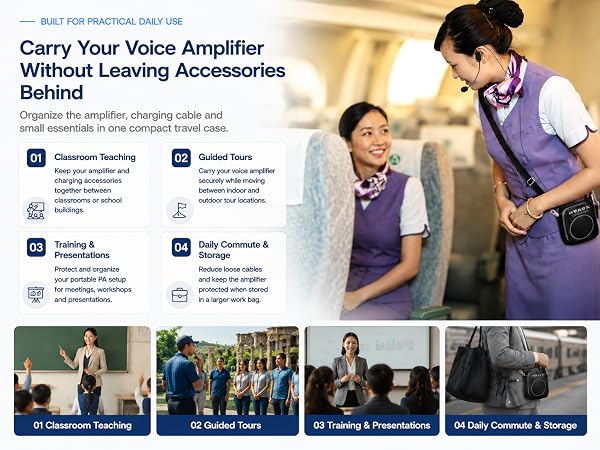 BUILT FOR PRACTICAL DAILY USE

Carry Your Voice Amplifier Without Leaving Accessories Behind

Organize the amplifier, charging cable and small essentials in one compact travel case.

01 Classroom Teaching

Keep your amplifier and charging accessories together between classrooms or school buildings.

02 Guided Tours

Carry your voice amplifier securely while moving between indoor and outdoor tour locations.

03 Training & Presentations

Protect and organize your portable PA setup for meetings, workshops and presentations.

04 Daily Commute & Storage

Reduce loose cables and keep the amplifier protected when stored in a larger work bag.

01 Classroom Teaching

02 Guided Tours

03 Training & Presentations

04 Daily Commute & Storage